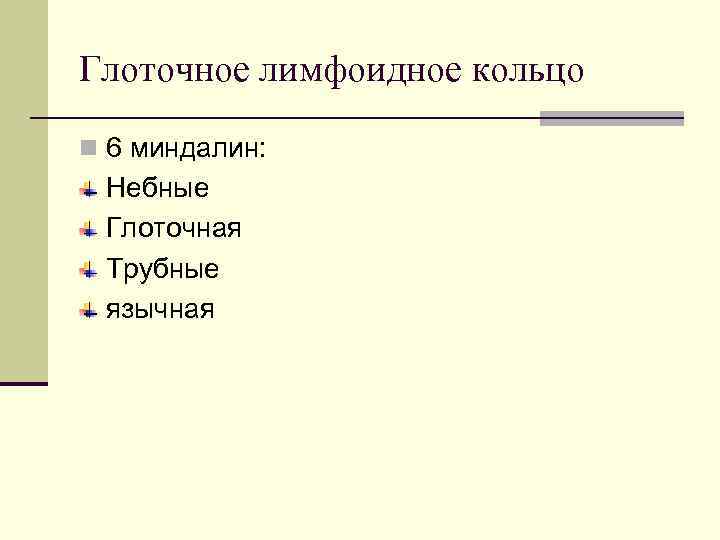 Глоточное лимфоидное кольцо

6 миндалин:
Небные
Глоточная
Трубные
язычная